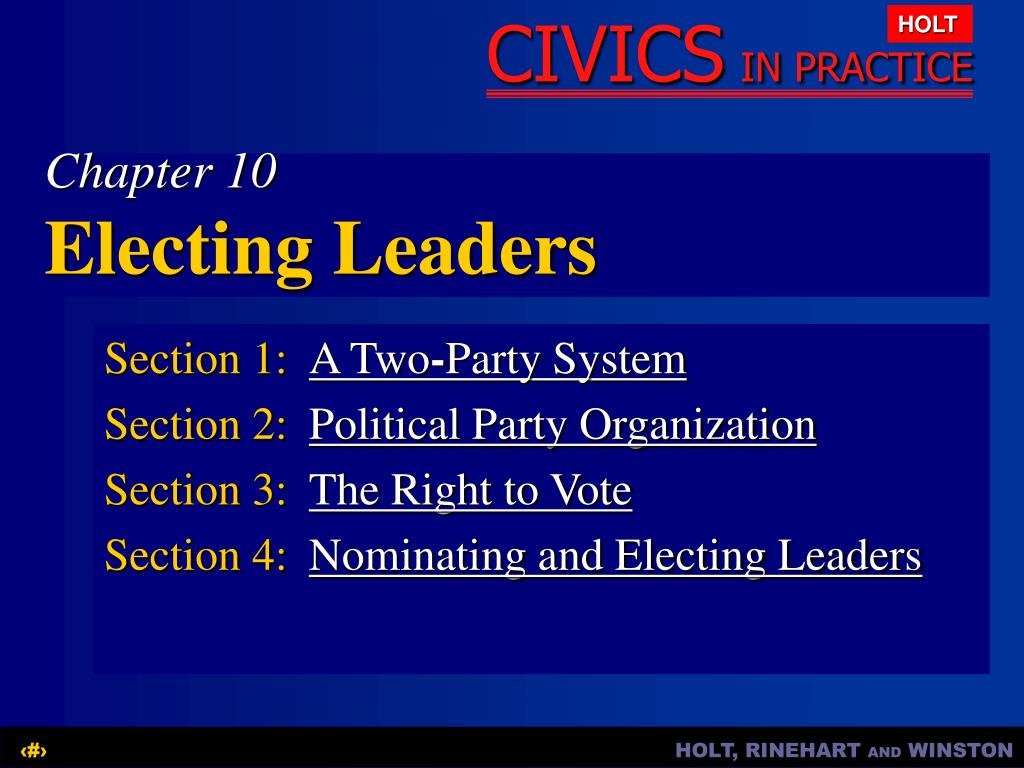 HOLT

CIVICS IN PRACTICE

Chapter 10
Electing Leaders

Section 1: A Two-Party System
Section 2: Political Party Organization
Section 3: The Right to Vote
Section 4: Nominating and Electing Leaders

‹#›

HOLT, RINEHART AND WINSTON